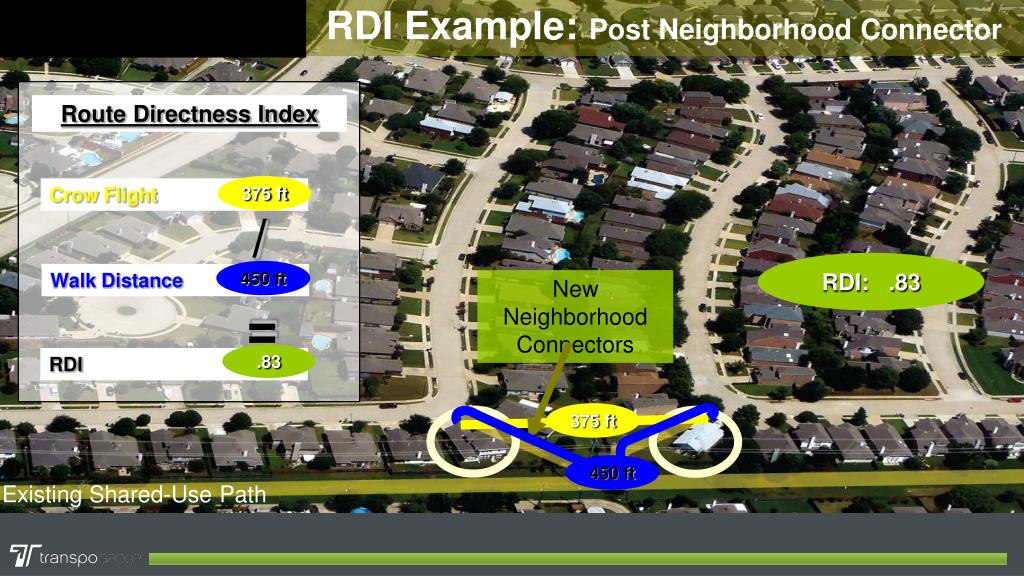 RDI Example: Post Neighborhood Connector

Route Directness Index

Crow Flight 375 ft

/

Walk Distance 450 ft

=

RDI .83

New Neighborhood Connectors

RDI: .83

375 ft

450 ft

Existing Shared-Use Path

transpoGROUP